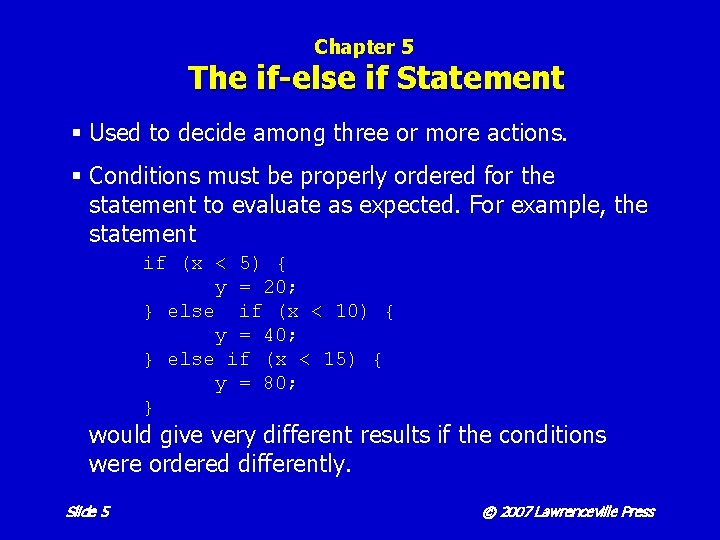 Chapter 5
The if-else if Statement

▪ Used to decide among three or more actions.

▪ Conditions must be properly ordered for the statement to evaluate as expected. For example, the statement

if (x < 5) {
      y = 20;
} else  if (x < 10) {
      y = 40;
} else if (x < 15) {
      y = 80;
}

would give very different results if the conditions were ordered differently.

Slide 5

© 2007 Lawrenceville Press